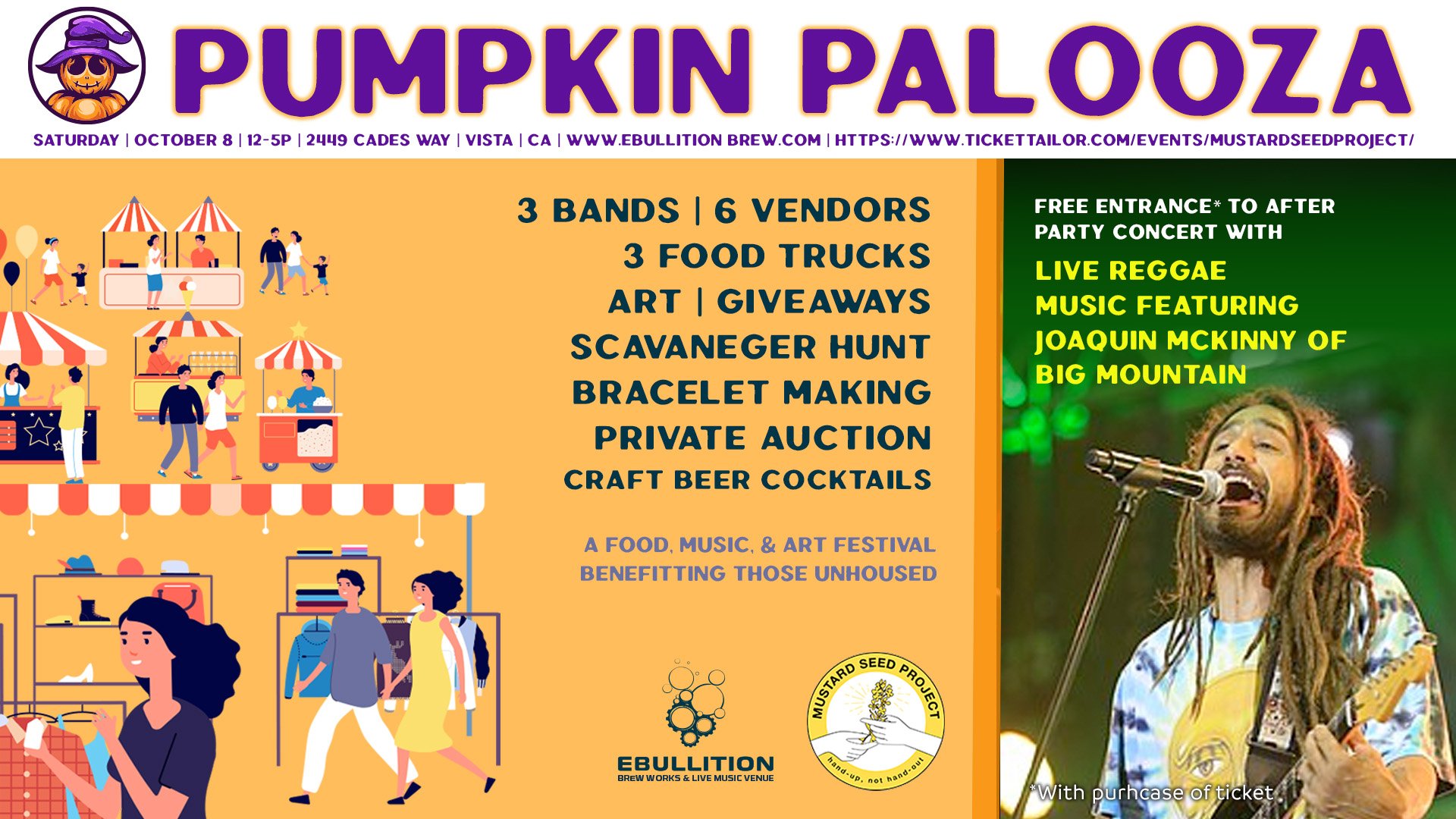 PUMPKIN PALOOZA

SATURDAY | OCTOBER 8 | 12-5P | 2449 CADES WAY | VISTA | CA | WWW.EBULLITION BREW.COM | HTTPS://WWW.TICKETTAILOR.COM/EVENTS/MUSTARDSEEDPROJECT/

3 BANDS | 6 VENDORS
3 FOOD TRUCKS
ART | GIVEAWAYS
SCAVANEGER HUNT
BRACELET MAKING
PRIVATE AUCTION
CRAFT BEER COCKTAILS

A FOOD, MUSIC, & ART FESTIVAL BENEFITTING THOSE UNHOUSED

EBULLITION
BREW WORKS & LIVE MUSIC VENUE

MUSTARD SEED PROJECT
hand-up, not hand-out

FREE ENTRANCE* TO AFTER PARTY CONCERT WITH

LIVE REGGAE MUSIC FEATURING JOAQUIN MCKINNY OF BIG MOUNTAIN

*With purhcase of ticket